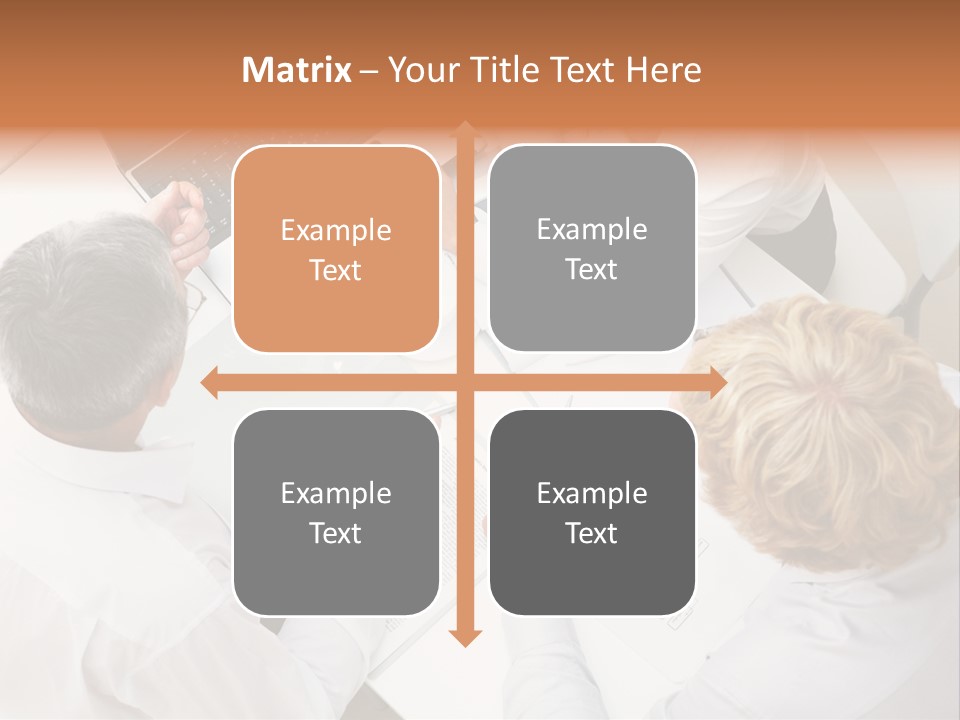 Matrix – Your Title Text Here

Example Text

Example Text

Example Text

Example Text